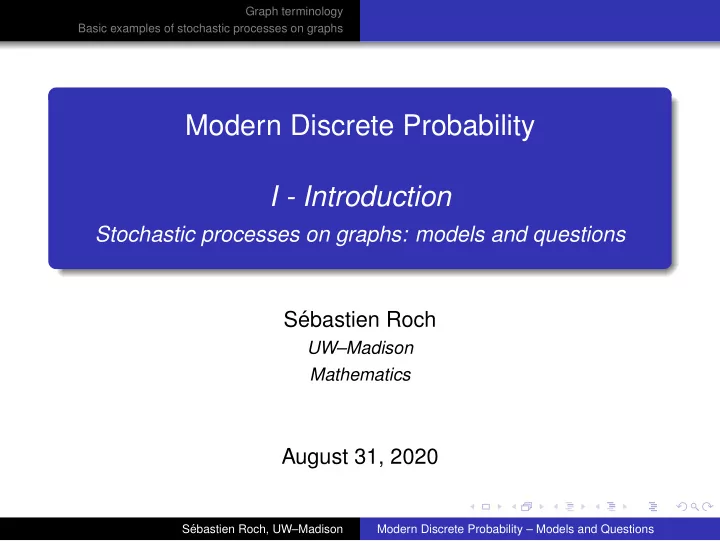 Graph terminology
Basic examples of stochastic processes on graphs

Modern Discrete Probability

I - Introduction

Stochastic processes on graphs: models and questions

Sébastien Roch
UW–Madison
Mathematics

August 31, 2020

Sébastien Roch, UW–Madison    Modern Discrete Probability – Models and Questions